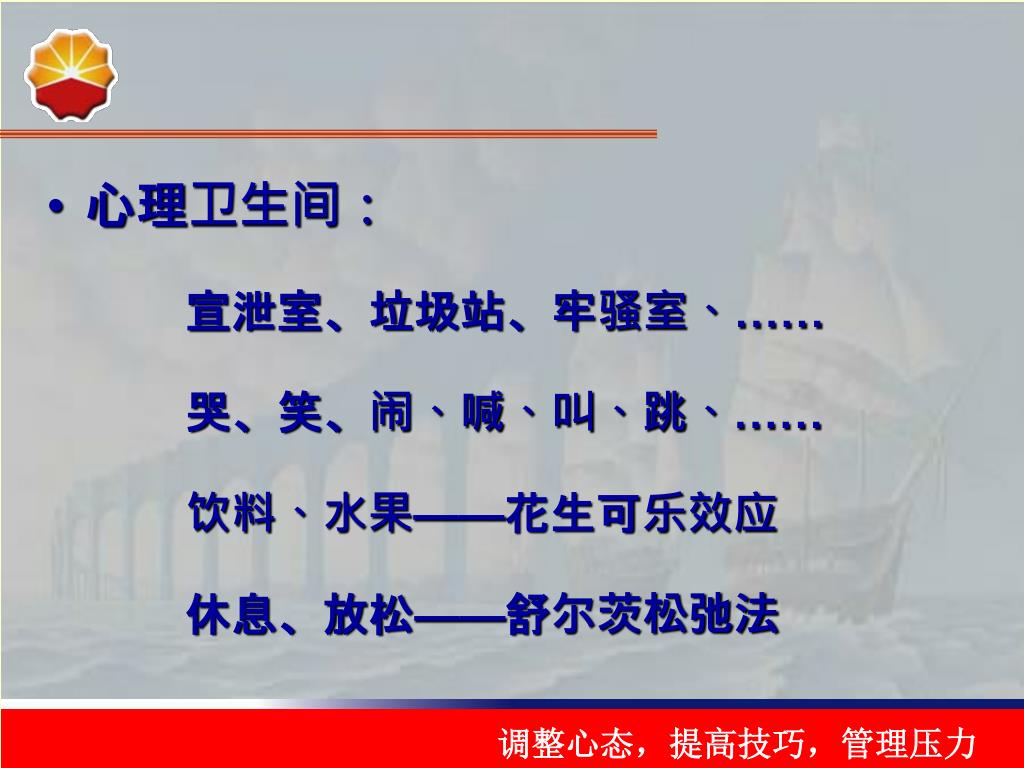 • 心理卫生间：

宣泄室、垃圾站、牢骚室、……

哭、笑、闹、喊、叫、跳、……

饮料、水果——花生可乐效应

休息、放松——舒尔茨松弛法

调整心态，提高技巧，管理压力